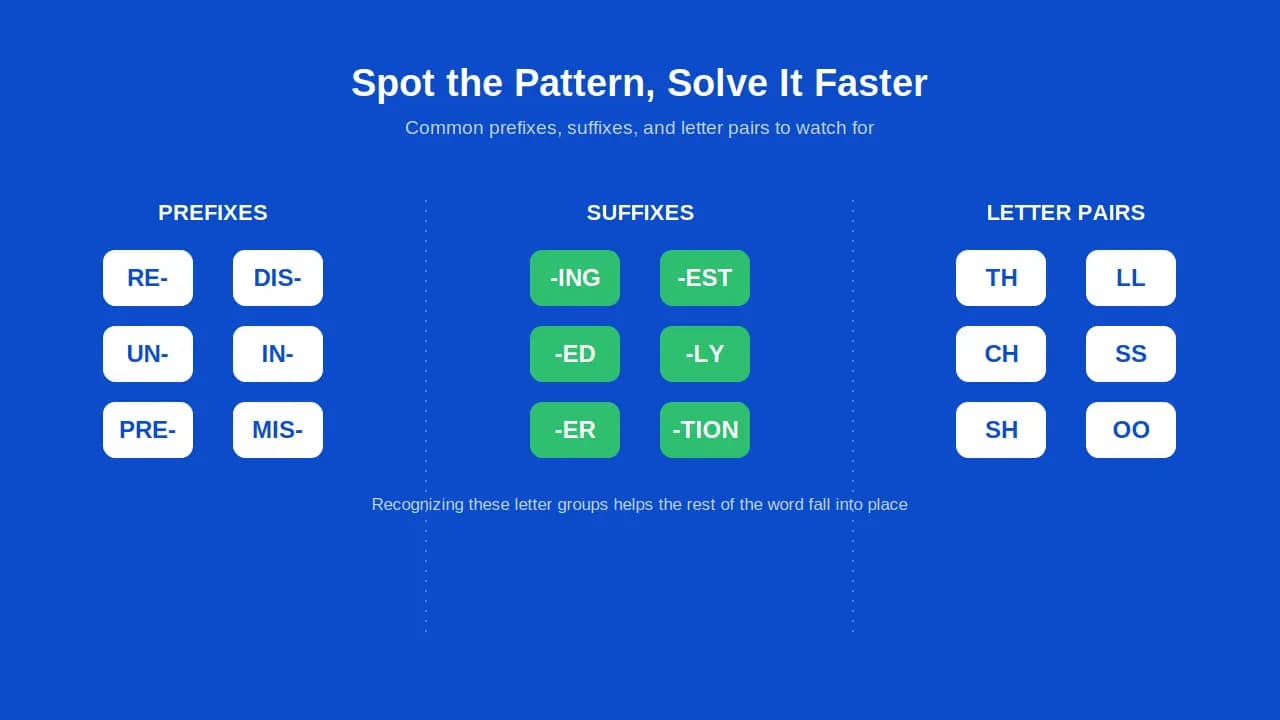 Spot the Pattern, Solve It Faster

Common prefixes, suffixes, and letter pairs to watch for

PREFIXES

RE- DIS-
UN- IN-
PRE- MIS-

SUFFIXES

-ING -EST
-ED -LY
-ER -TION

LETTER PAIRS

TH LL
CH SS
SH OO

Recognizing these letter groups helps the rest of the word fall into place